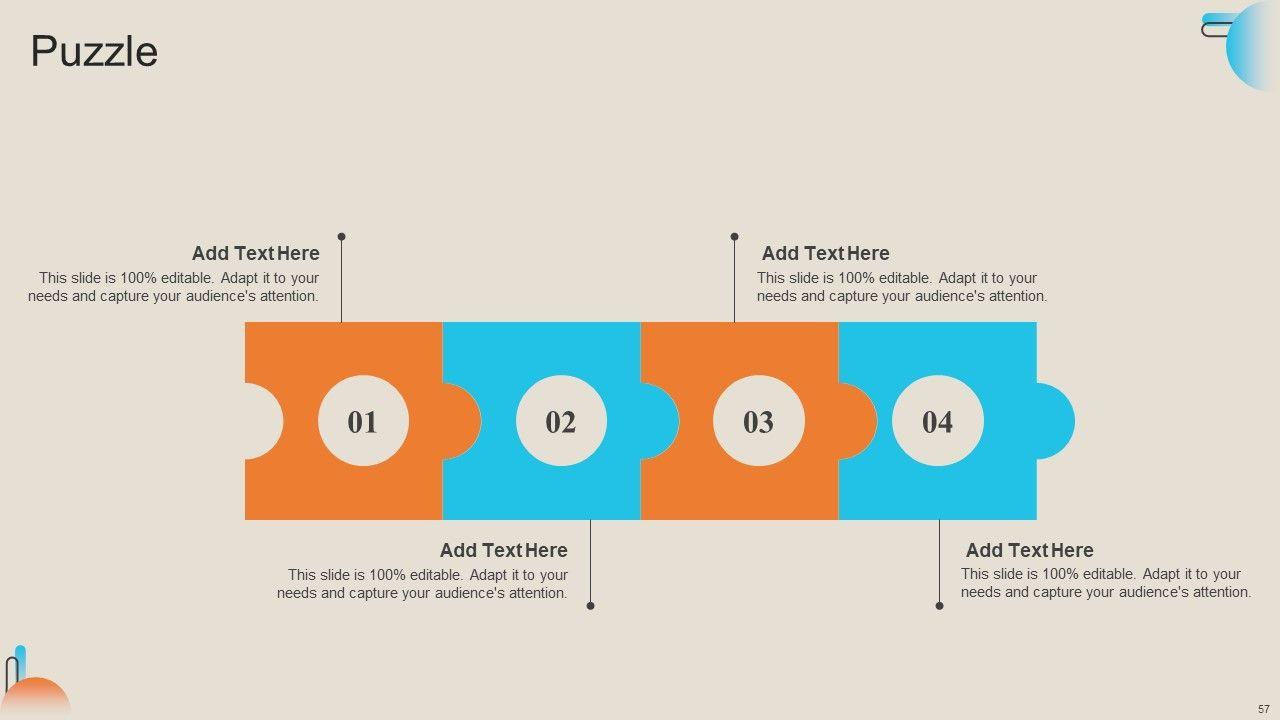 Puzzle

Add Text Here
This slide is 100% editable. Adapt it to your needs and capture your audience's attention.

Add Text Here
This slide is 100% editable. Adapt it to your needs and capture your audience's attention.

01

02

03

04

Add Text Here
This slide is 100% editable. Adapt it to your needs and capture your audience's attention.

Add Text Here
This slide is 100% editable. Adapt it to your needs and capture your audience's attention.

57